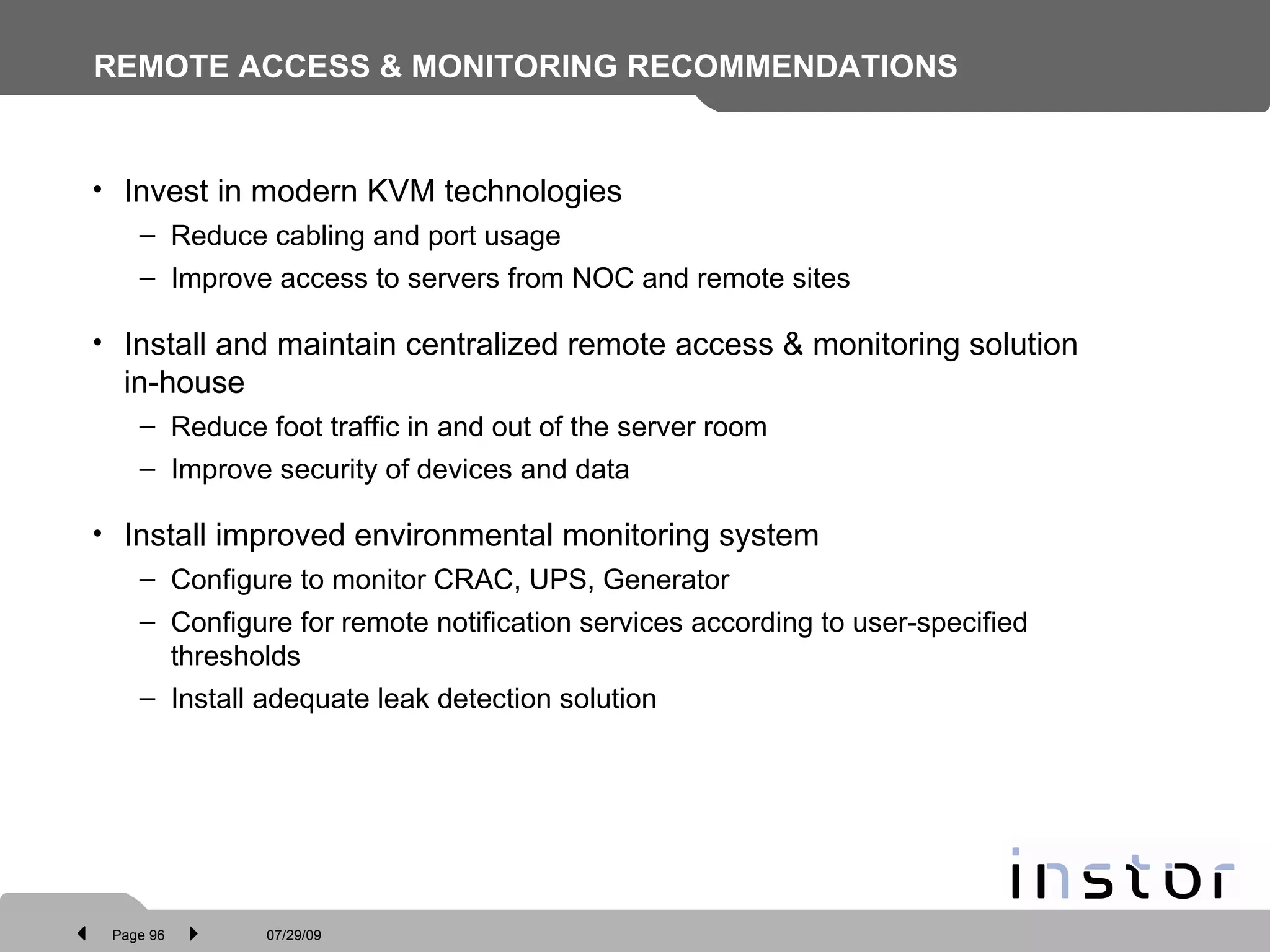 REMOTE ACCESS & MONITORING RECOMMENDATIONS

• Invest in modern KVM technologies
– Reduce cabling and port usage
– Improve access to servers from NOC and remote sites

• Install and maintain centralized remote access & monitoring solution in-house
– Reduce foot traffic in and out of the server room
– Improve security of devices and data

• Install improved environmental monitoring system
– Configure to monitor CRAC, UPS, Generator
– Configure for remote notification services according to user-specified thresholds
– Install adequate leak detection solution

instor

Page 96

07/29/09